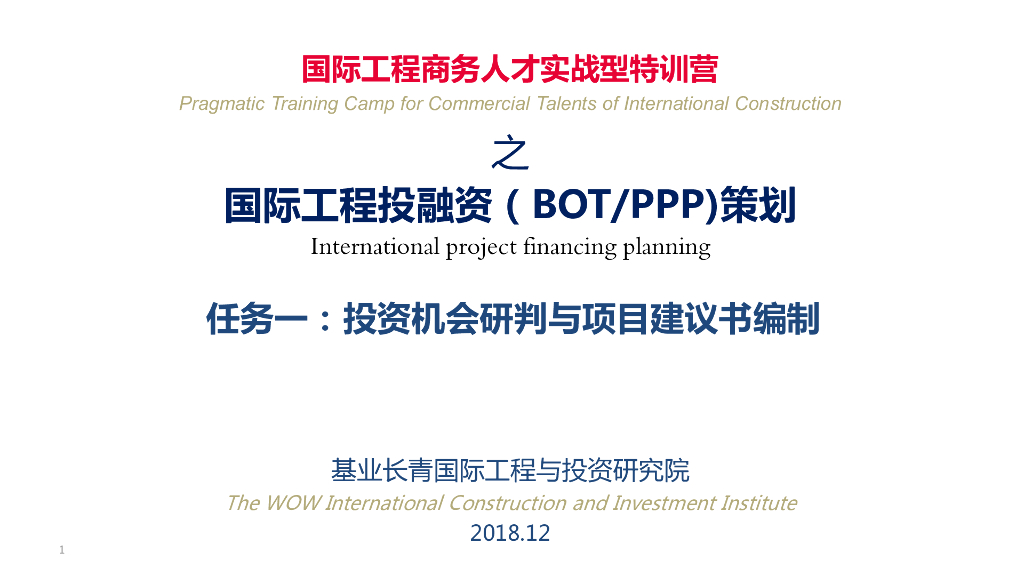 国际工程商务人才实战型特训营
Pragmatic Training Camp for Commercial Talents of International Construction

之

国际工程投融资（BOT/PPP)策划
International project financing planning

任务一：投资机会研判与项目建议书编制

基业长青国际工程与投资研究院
The WOW International Construction and Investment Institute
2018.12

1